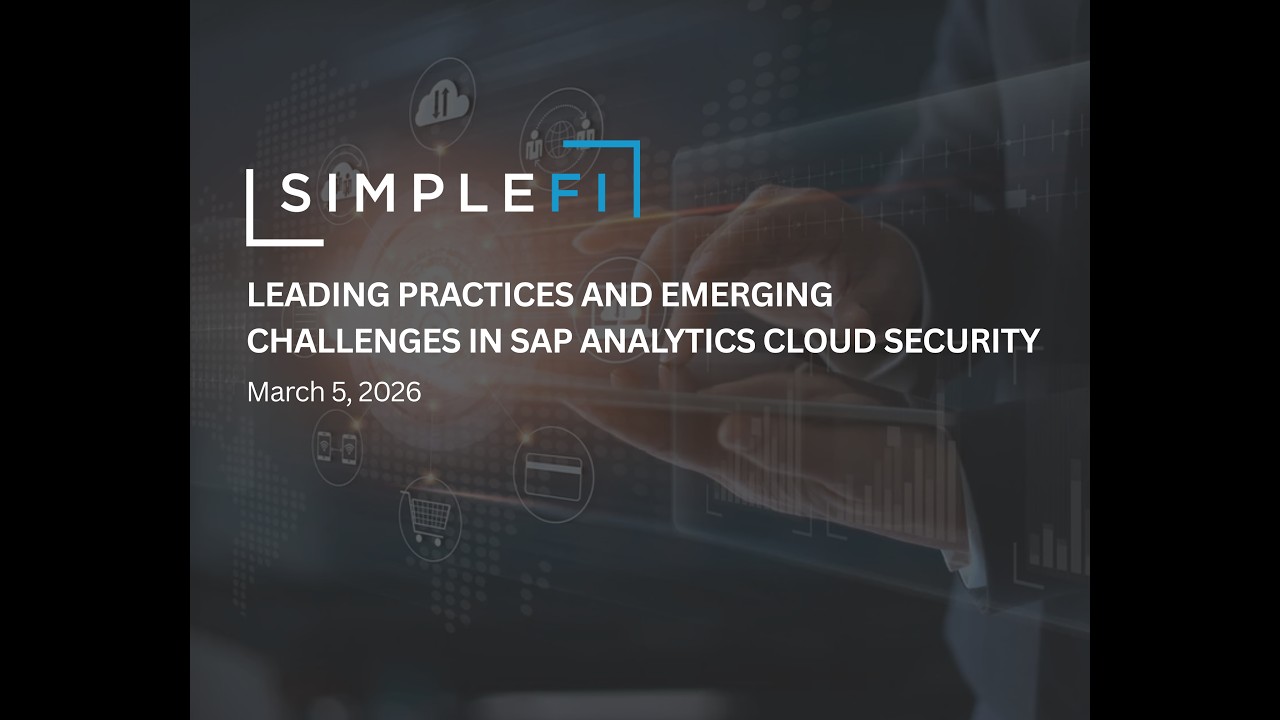 SIMPLEFI

LEADING PRACTICES AND EMERGING CHALLENGES IN SAP ANALYTICS CLOUD SECURITY

March 5, 2026